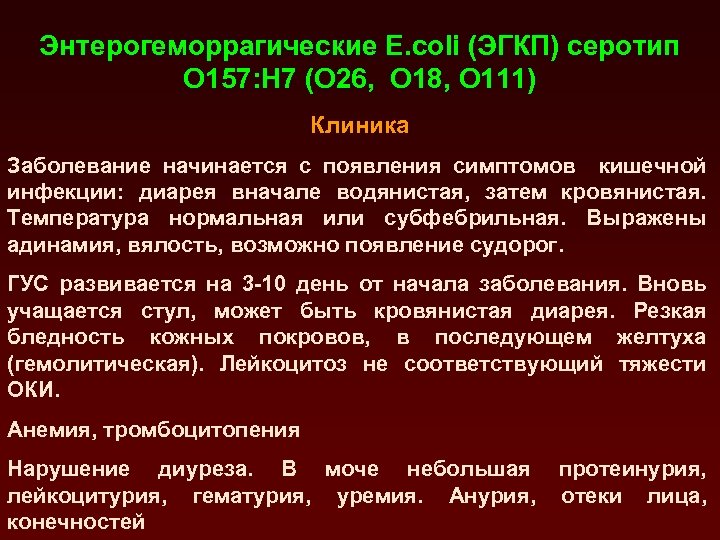 Энтерогеморрагические E.coli (ЭГКП) серотип O157:H7 (O26, O18, O111)

Клиника

Заболевание начинается с появления симптомов кишечной инфекции: диарея вначале водянистая, затем кровянистая. Температура нормальная или субфебрильная. Выражены адинамия, вялость, возможно появление судорог.

ГУС развивается на 3-10 день от начала заболевания. Вновь учащается стул, может быть кровянистая диарея. Резкая бледность кожных покровов, в последующем желтуха (гемолитическая). Лейкоцитоз не соответствующий тяжести ОКИ.

Анемия, тромбоцитопения

Нарушение диуреза. В моче небольшая протеинурия, лейкоцитурия, гематурия, уремия. Анурия, отеки лица, конечностей